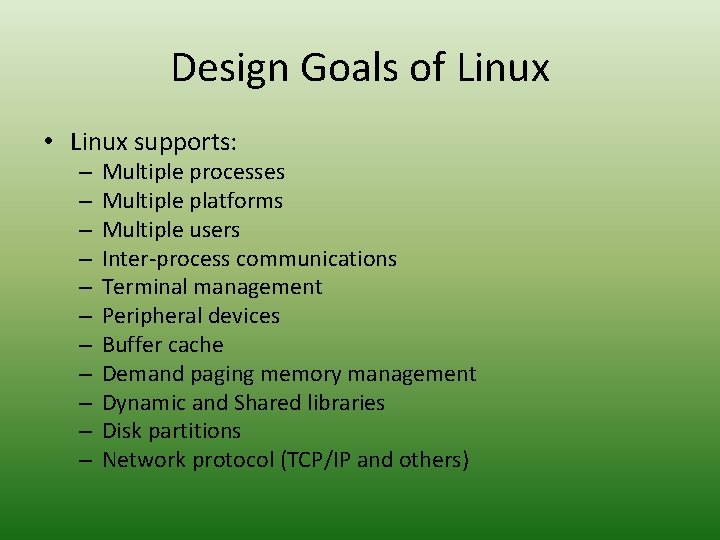 Design Goals of Linux

• Linux supports:
– Multiple processes
– Multiple platforms
– Multiple users
– Inter-process communications
– Terminal management
– Peripheral devices
– Buffer cache
– Demand paging memory management
– Dynamic and Shared libraries
– Disk partitions
– Network protocol (TCP/IP and others)